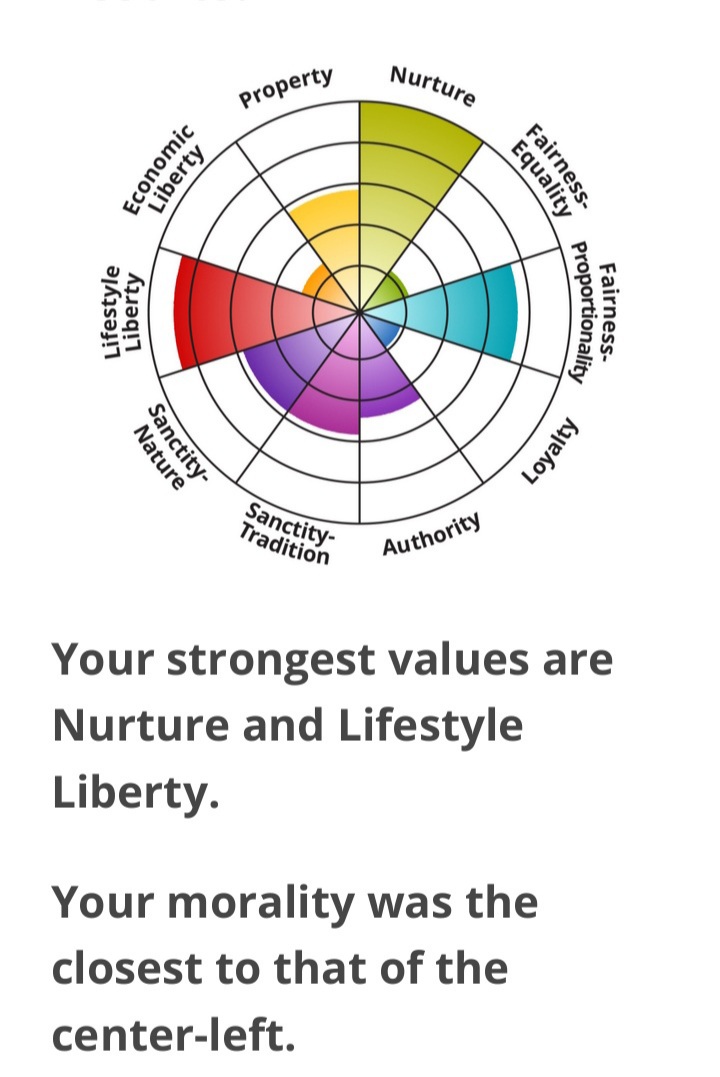 Property

Nurture

Fairness-Equality

Fairness-Proportionality

Loyalty

Authority

Sanctity-Tradition

Sanctity-Nature

Lifestyle Liberty

Economic Liberty

Your strongest values are Nurture and Lifestyle Liberty.

Your morality was the closest to that of the center-left.